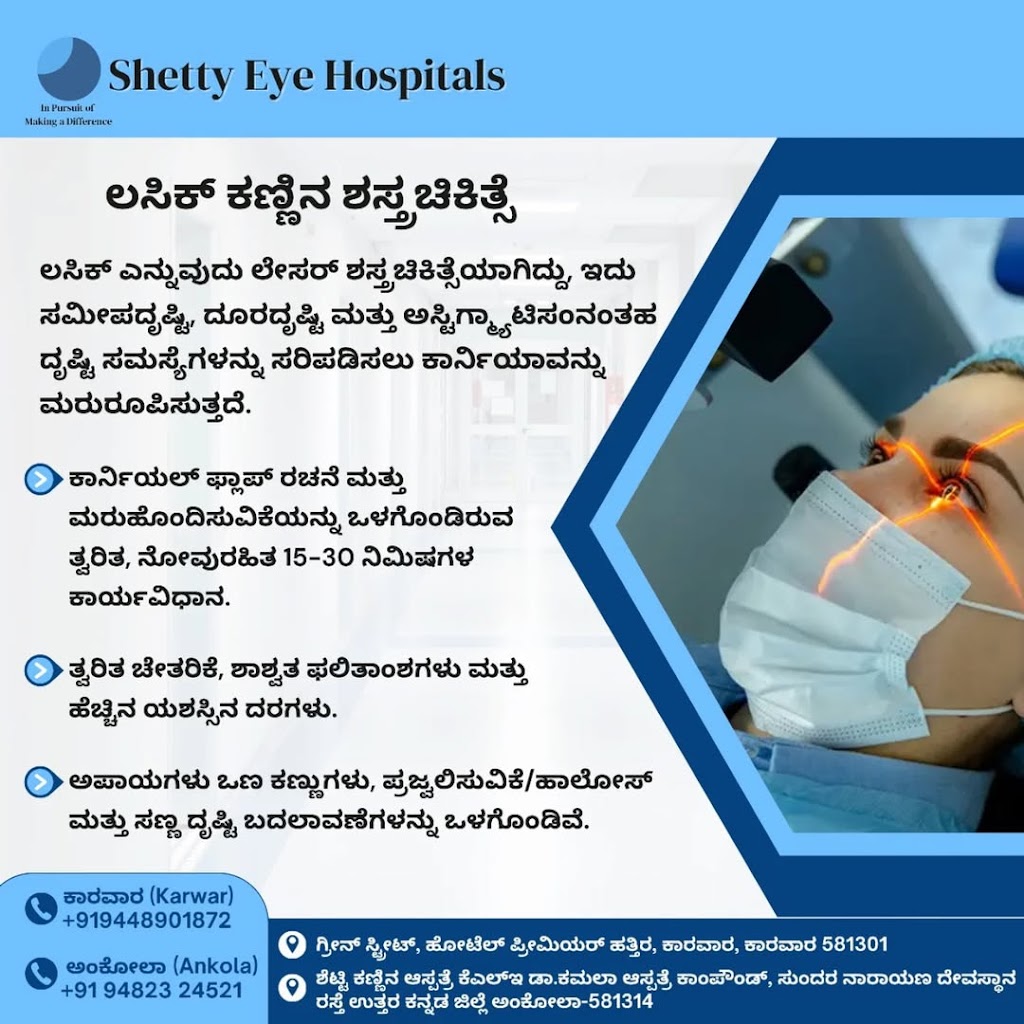 Shetty Eye Hospitals
In Pursuit of Making a Difference

ಲಸಿಕ್ ಕಣ್ಣಿನ ಶಸ್ತ್ರಚಿಕಿತ್ಸೆ

ಲಸಿಕ್ ಎನ್ನುವುದು ಲೇಸರ್ ಶಸ್ತ್ರಚಿಕಿತ್ಸೆಯಾಗಿದ್ದು, ಇದು ಸಮೀಪದೃಷ್ಟಿ, ದೂರದೃಷ್ಟಿ ಮತ್ತು ಅಸ್ಟಿಗ್ಮ್ಯಾಟಿಸಂನಂತಹ ದೃಷ್ಟಿ ಸಮಸ್ಯೆಗಳನ್ನು ಸರಿಪಡಿಸಲು ಕಾರ್ನಿಯಾವನ್ನು ಮರುರೂಪಿಸುತ್ತದೆ.

ಕಾರ್ನಿಯಲ್ ಫ್ಲಾಪ್ ರಚನೆ ಮತ್ತು ಮರುಹೊಂದಿಸುವಿಕೆಯನ್ನು ಒಳಗೊಂಡಿರುವ ತ್ವರಿತ, ನೋವುರಹಿತ 15-30 ನಿಮಿಷಗಳ ಕಾರ್ಯವಿಧಾನ.

ತ್ವರಿತ ಚೇತರಿಕೆ, ಶಾಶ್ವತ ಫಲಿತಾಂಶಗಳು ಮತ್ತು ಹೆಚ್ಚಿನ ಯಶಸ್ಸಿನ ದರಗಳು.

ಅಪಾಯಗಳು ಒಣ ಕಣ್ಣುಗಳು, ಪ್ರಜ್ವಲಿಸುವಿಕೆ/ಹಾಲೋಸ್ ಮತ್ತು ಸಣ್ಣ ದೃಷ್ಟಿ ಬದಲಾವಣೆಗಳನ್ನು ಒಳಗೊಂಡಿವೆ.

ಕಾರವಾರ (Karwar)
+919448901872

ಅಂಕೋಲಾ (Ankola)
+91 94823 24521

ಗ್ರೀನ್ ಸ್ಟ್ರೀಟ್, ಹೋಟೆಲ್ ಪ್ರೀಮಿಯರ್ ಹತ್ತಿರ, ಕಾರವಾರ, ಕಾರವಾರ 581301

ಶೆಟ್ಟಿ ಕಣ್ಣಿನ ಆಸ್ಪತ್ರೆ ಕೆಎಲ್ಇ ಡಾ.ಕಮಲಾ ಆಸ್ಪತ್ರೆ ಕಾಂಪೌಂಡ್, ಸುಂದರ ನಾರಾಯಣ ದೇವಸ್ಥಾನ ರಸ್ತೆ ಉತ್ತರ ಕನ್ನಡ ಜಿಲ್ಲೆ ಅಂಕೋಲಾ-581314